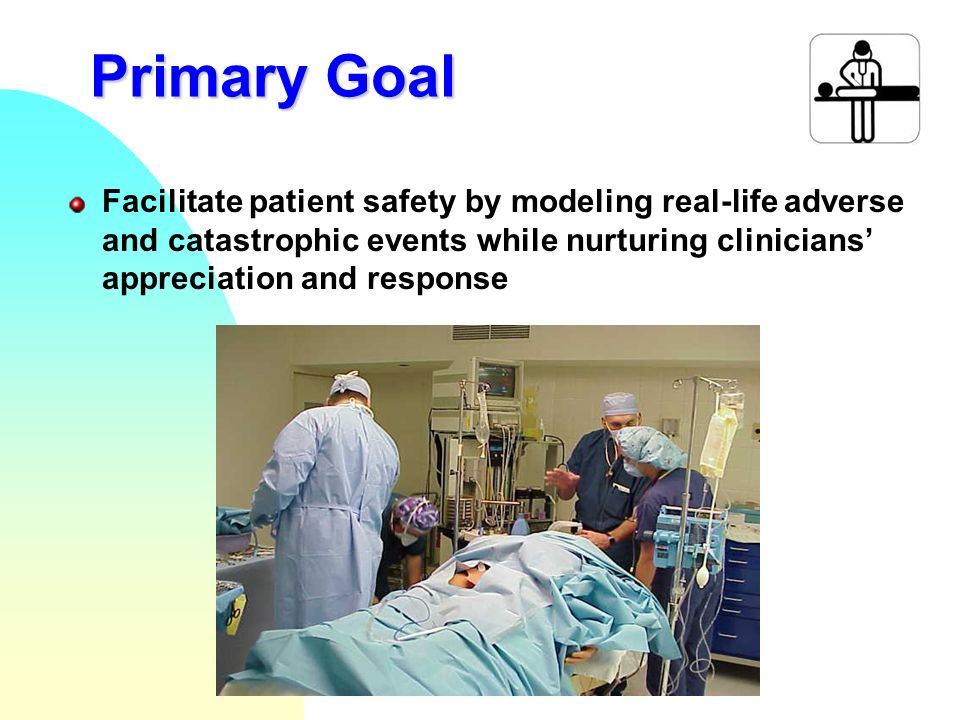 Primary Goal

Facilitate patient safety by modeling real-life adverse and catastrophic events while nurturing clinicians' appreciation and response